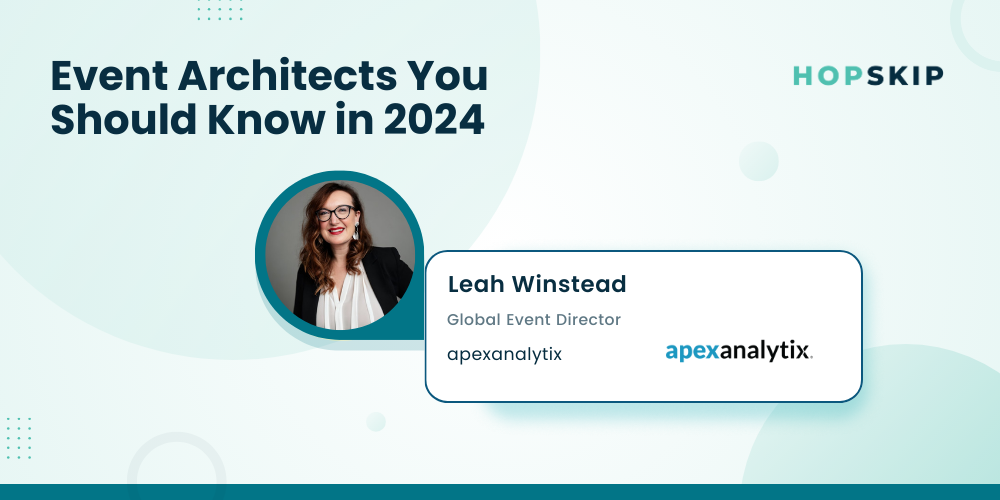 Event Architects You Should Know in 2024

HOPSKIP

Leah Winstead

Global Event Director

apexanalytix

apexanalytix.